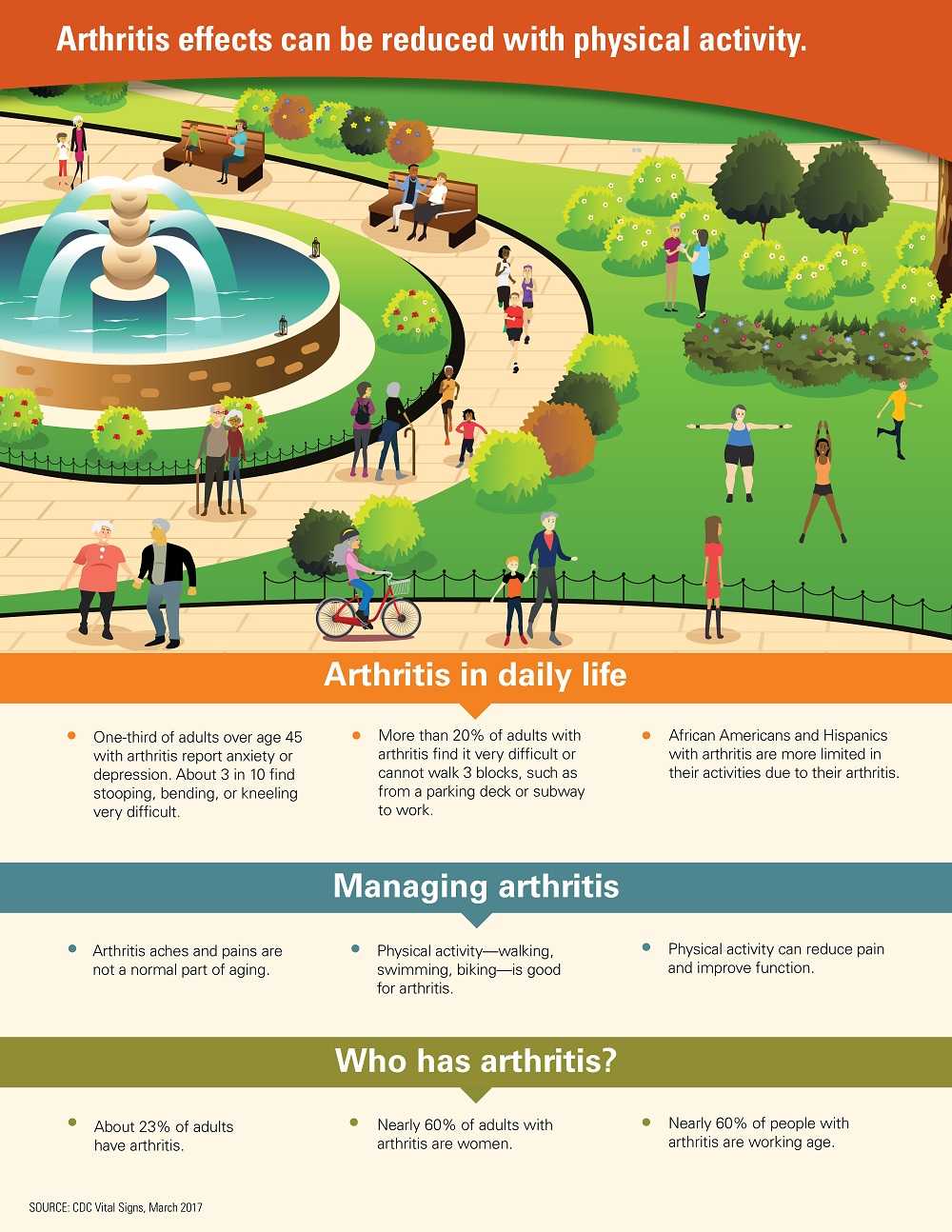 Arthritis effects can be reduced with physical activity.

Arthritis in daily life

- One-third of adults over age 45 with arthritis report anxiety or depression. About 3 in 10 find stooping, bending, or kneeling very difficult.

- More than 20% of adults with arthritis find it very difficult or cannot walk 3 blocks, such as from a parking deck or subway to work.

- African Americans and Hispanics with arthritis are more limited in their activities due to their arthritis.

Managing arthritis

- Arthritis aches and pains are not a normal part of aging.

- Physical activity—walking, swimming, biking—is good for arthritis.

- Physical activity can reduce pain and improve function.

Who has arthritis?

- About 23% of adults have arthritis.

- Nearly 60% of adults with arthritis are women.

- Nearly 60% of people with arthritis are working age.

SOURCE: CDC Vital Signs, March 2017